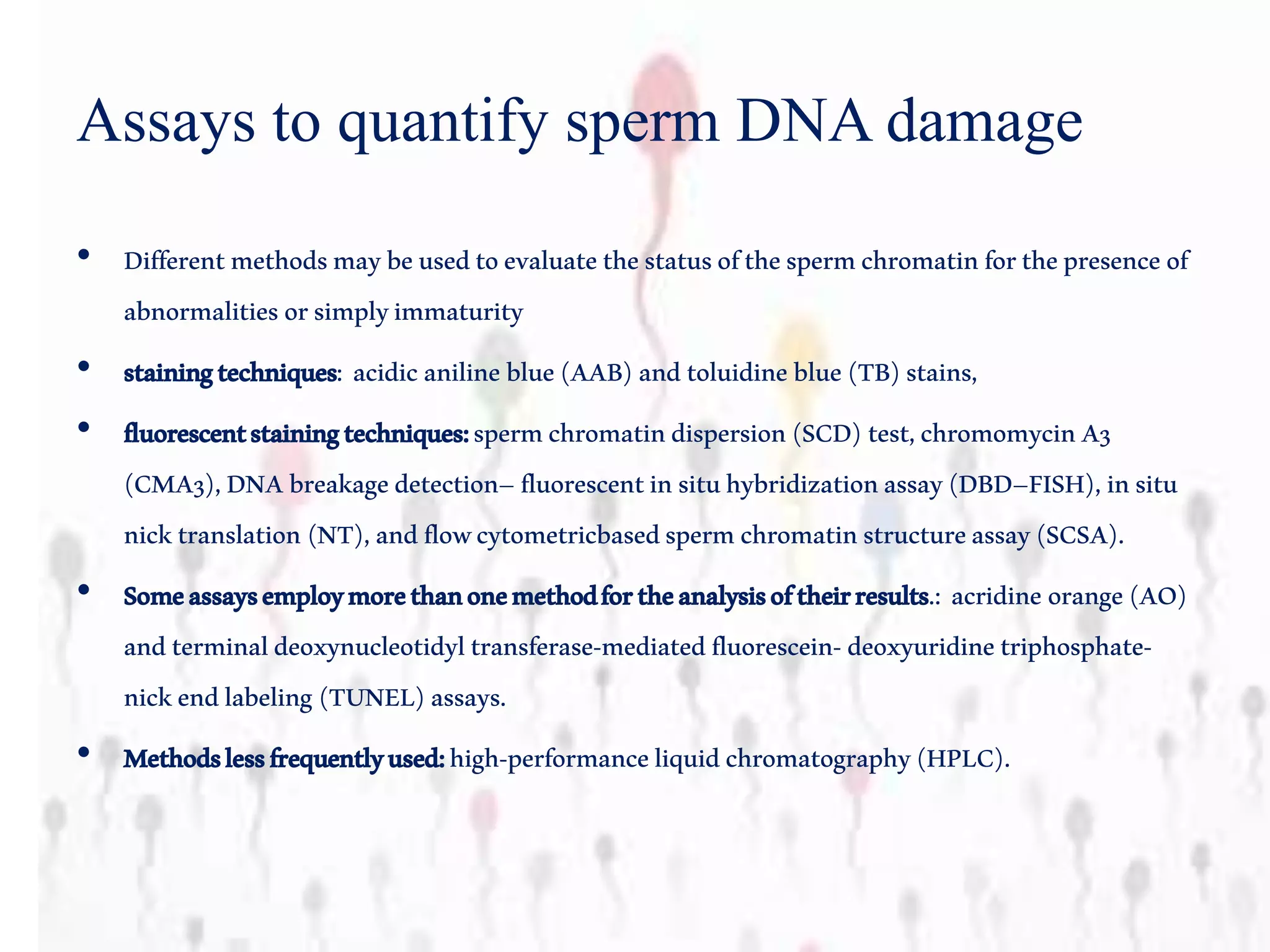 Assays to quantify sperm DNA damage

• Different methods may be used to evaluate the status of the sperm chromatin for the presence of abnormalities or simply immaturity

• staining techniques: acidic aniline blue (AAB) and toluidine blue (TB) stains,

• fluorescent staining techniques: sperm chromatin dispersion (SCD) test, chromomycin A3 (CMA3), DNA breakage detection– fluorescent in situ hybridization assay (DBD–FISH), in situ nick translation (NT), and flow cytometricbased sperm chromatin structure assay (SCSA).

• Some assays employ more than one method for the analysis of their results.: acridine orange (AO) and terminal deoxynucleotidyl transferase-mediated fluorescein- deoxyuridine triphosphate-nick end labeling (TUNEL) assays.

• Methods less frequently used: high-performance liquid chromatography (HPLC).